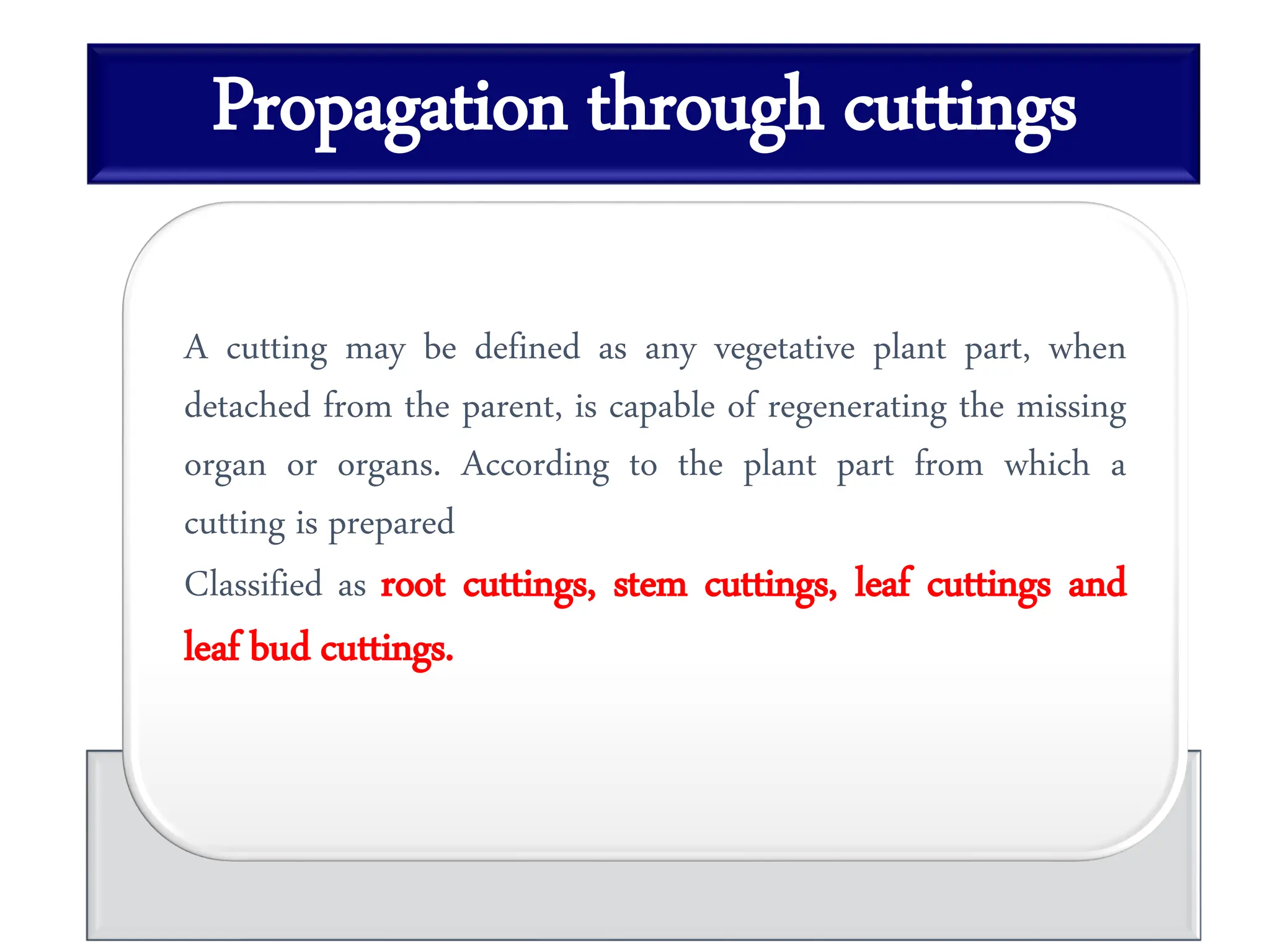 Propagation through cuttings

A cutting may be defined as any vegetative plant part, when detached from the parent, is capable of regenerating the missing organ or organs. According to the plant part from which a cutting is prepared

Classified as root cuttings, stem cuttings, leaf cuttings and leaf bud cuttings.